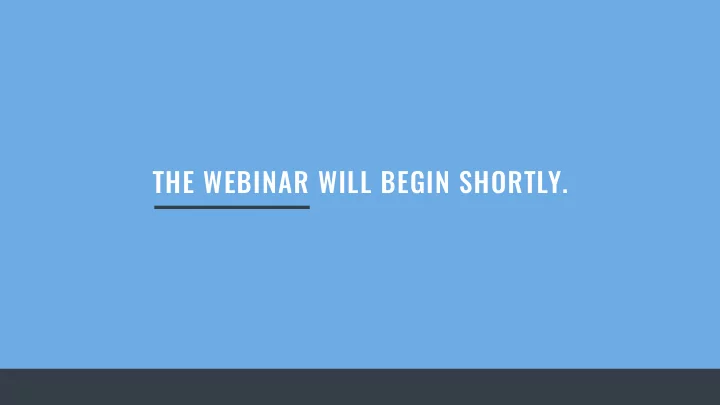 THE WEBINAR WILL BEGIN SHORTLY.